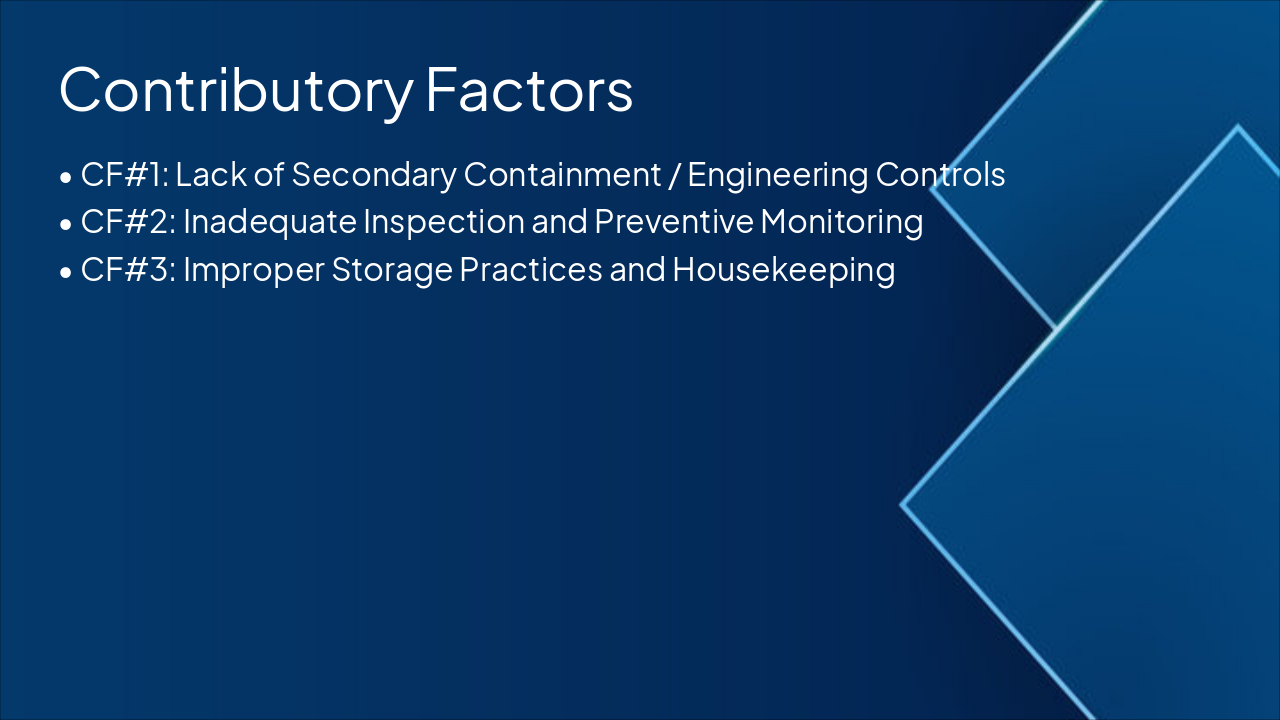 Contributory Factors

• CF#1: Lack of Secondary Containment / Engineering Controls
• CF#2: Inadequate Inspection and Preventive Monitoring
• CF#3: Improper Storage Practices and Housekeeping